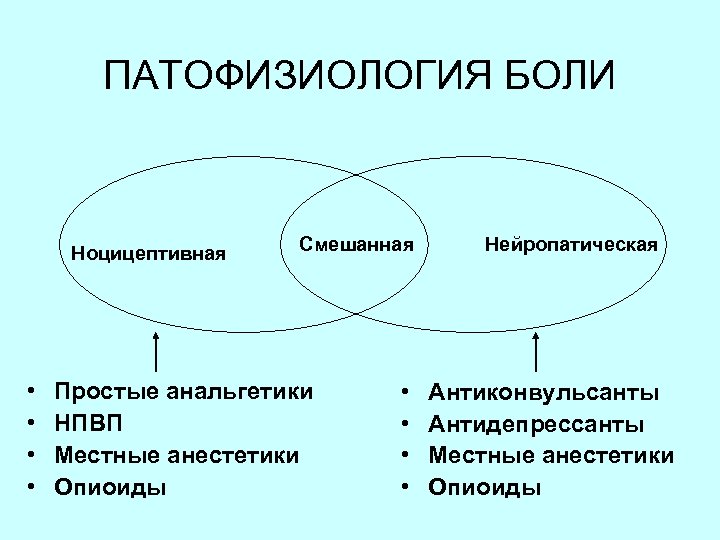 ПАТОФИЗИОЛОГИЯ БОЛИ

Ноцицептивная

Смешанная

Нейропатическая

• Простые анальгетики
• НПВП
• Местные анестетики
• Опиоиды

• Антиконвульсанты
• Антидепрессанты
• Местные анестетики
• Опиоиды